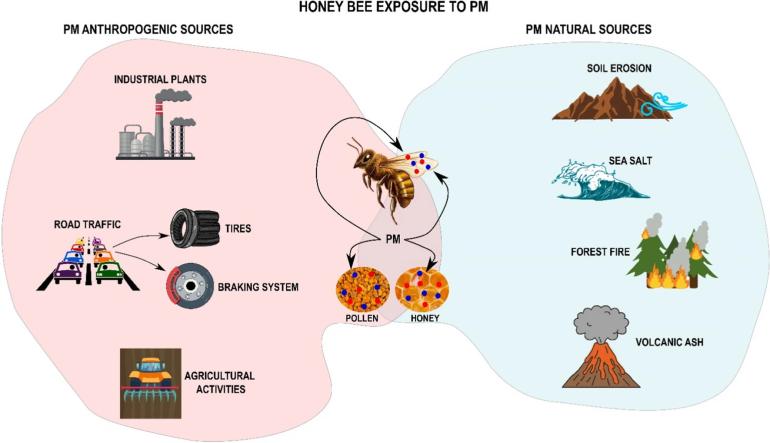 HONEY BEE EXPOSURE TO PM

PM ANTHROPOGENIC SOURCES

INDUSTRIAL PLANTS

ROAD TRAFFIC

TIRES

BRAKING SYSTEM

AGRICULTURAL ACTIVITIES

PM

POLLEN

HONEY

PM NATURAL SOURCES

SOIL EROSION

SEA SALT

FOREST FIRE

VOLCANIC ASH